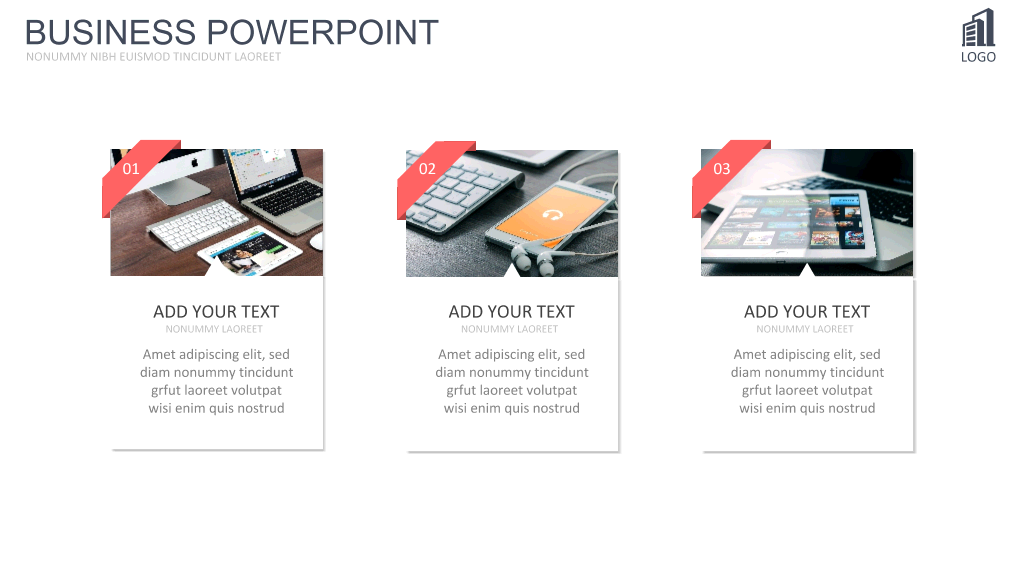 BUSINESS POWERPOINT
NONUMMY NIBH EUISMOD TINCIDUNT LAOREET

LOGO

01

ADD YOUR TEXT
NONUMMY LAOREET
Amet adipiscing elit, sed diam nonummy tincidunt grfut laoreet volutpat wisi enim quis nostrud

02

ADD YOUR TEXT
NONUMMY LAOREET
Amet adipiscing elit, sed diam nonummy tincidunt grfut laoreet volutpat wisi enim quis nostrud

03

ADD YOUR TEXT
NONUMMY LAOREET
Amet adipiscing elit, sed diam nonummy tincidunt grfut laoreet volutpat wisi enim quis nostrud